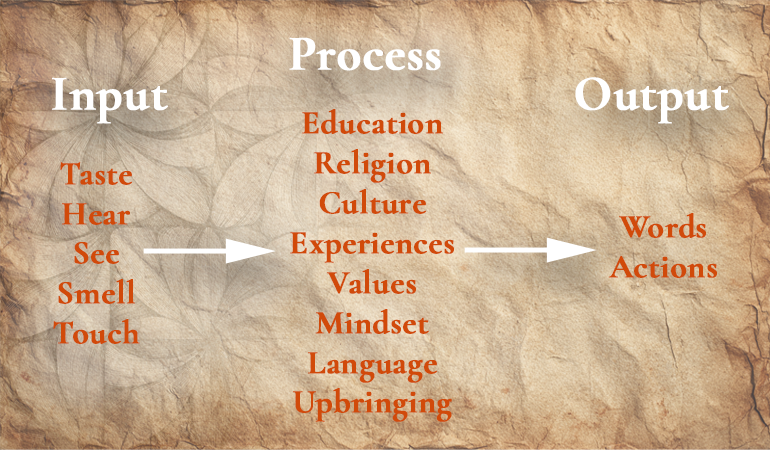 Input

Taste
Hear
See
Smell
Touch

Process

Education
Religion
Culture
Experiences
Values
Mindset
Language
Upbringing

Output

Words
Actions